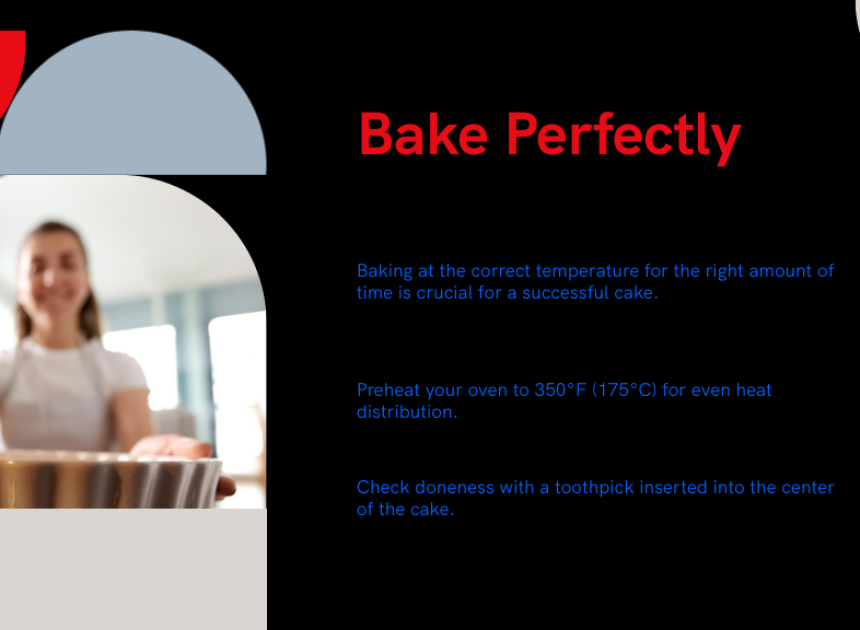 Bake Perfectly

Baking at the correct temperature for the right amount of time is crucial for a successful cake.

Preheat your oven to 350°F (175°C) for even heat distribution.

Check doneness with a toothpick inserted into the center of the cake.